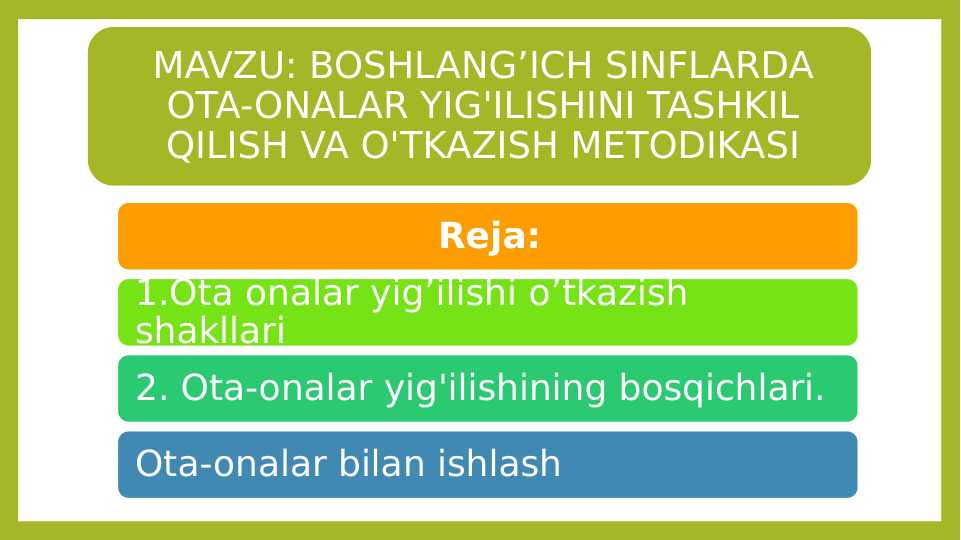 MAVZU: BOSHLANG’ICH SINFLARDA OTA-ONALAR YIG'ILISHINI TASHKIL QILISH VA O'TKAZISH METODIKASI

Reja:

1.Ota onalar yig’ilishi o’tkazish shakllari

2. Ota-onalar yig'ilishining bosqichlari.

Ota-onalar bilan ishlash